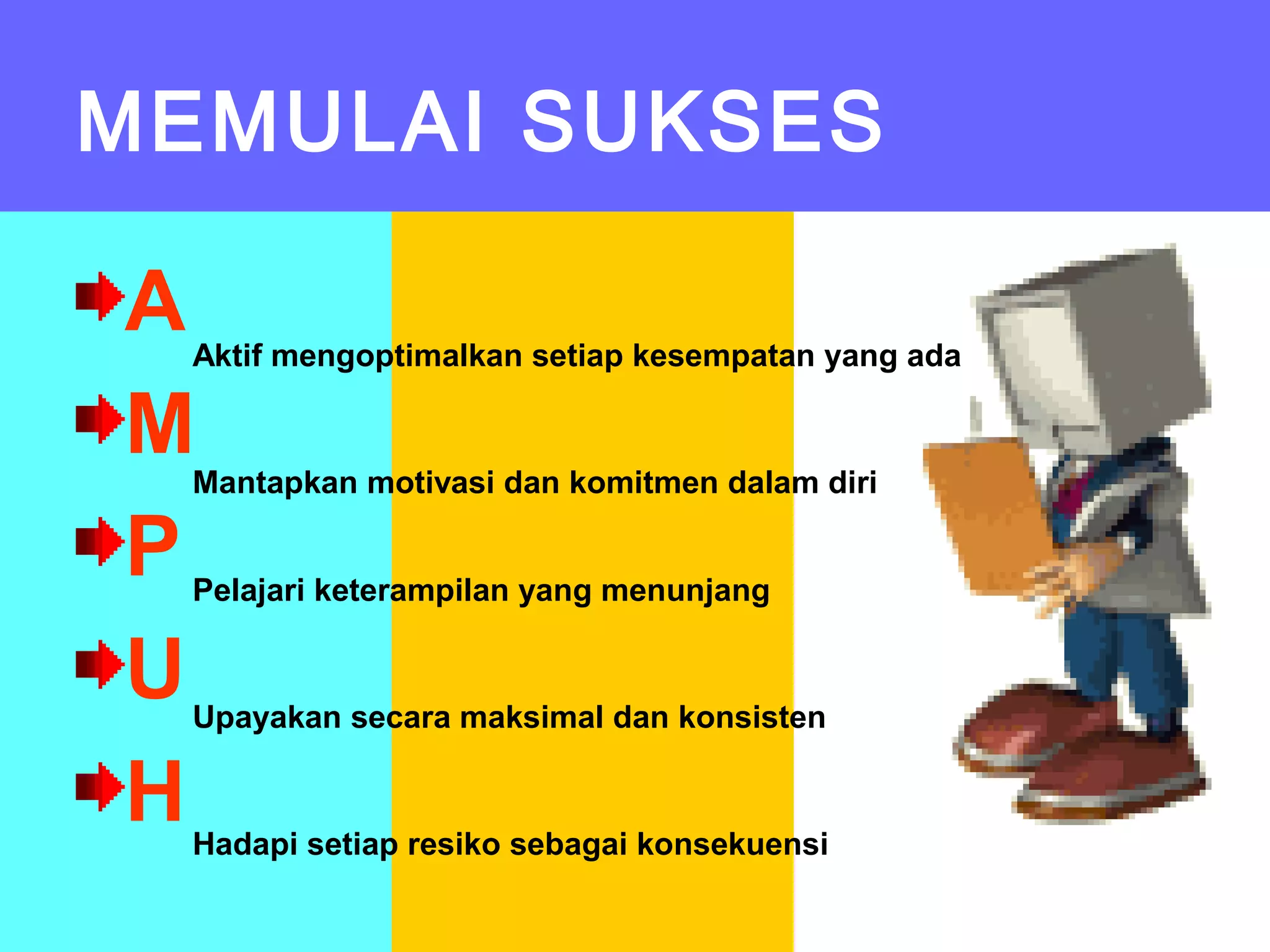 MEMULAI SUKSES

A
Aktif mengoptimalkan setiap kesempatan yang ada

M
Mantapkan motivasi dan komitmen dalam diri

P
Pelajari keterampilan yang menunjang

U
Upayakan secara maksimal dan konsisten

H
Hadapi setiap resiko sebagai konsekuensi